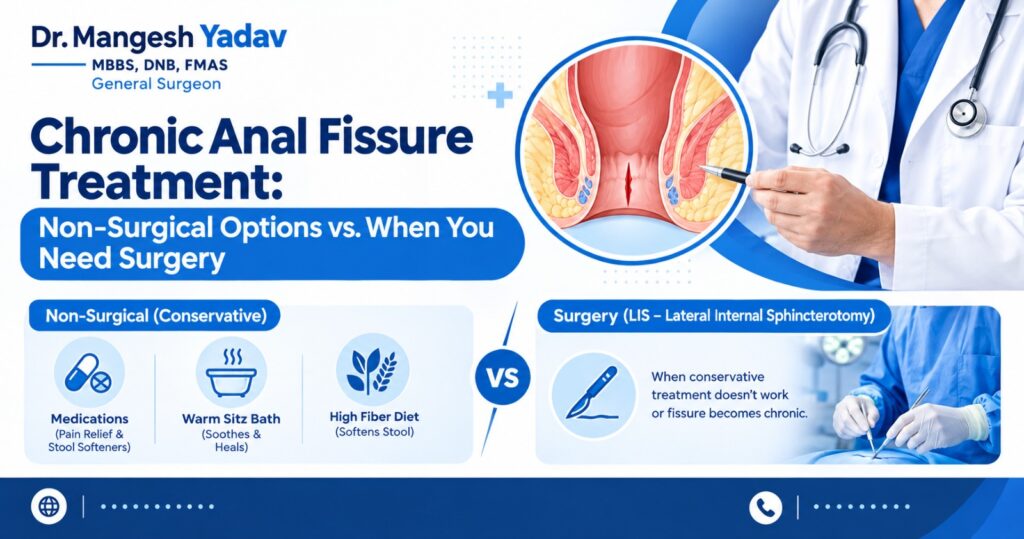 Dr. Mangesh Yadav
MBBS, DNB, FMAS
General Surgeon

Chronic Anal Fissure Treatment:

Non-Surgical Options vs. When You Need Surgery

Non-Surgical (Conservative)

Medications
(Pain Relief & Stool Softeners)

Warm Sitz Bath
(Soothes & Heals)

High Fiber Diet
(Softens Stool)

VS

Surgery (LIS – Lateral Internal Sphincterotomy)

When conservative treatment doesn't work or fissure becomes chronic.